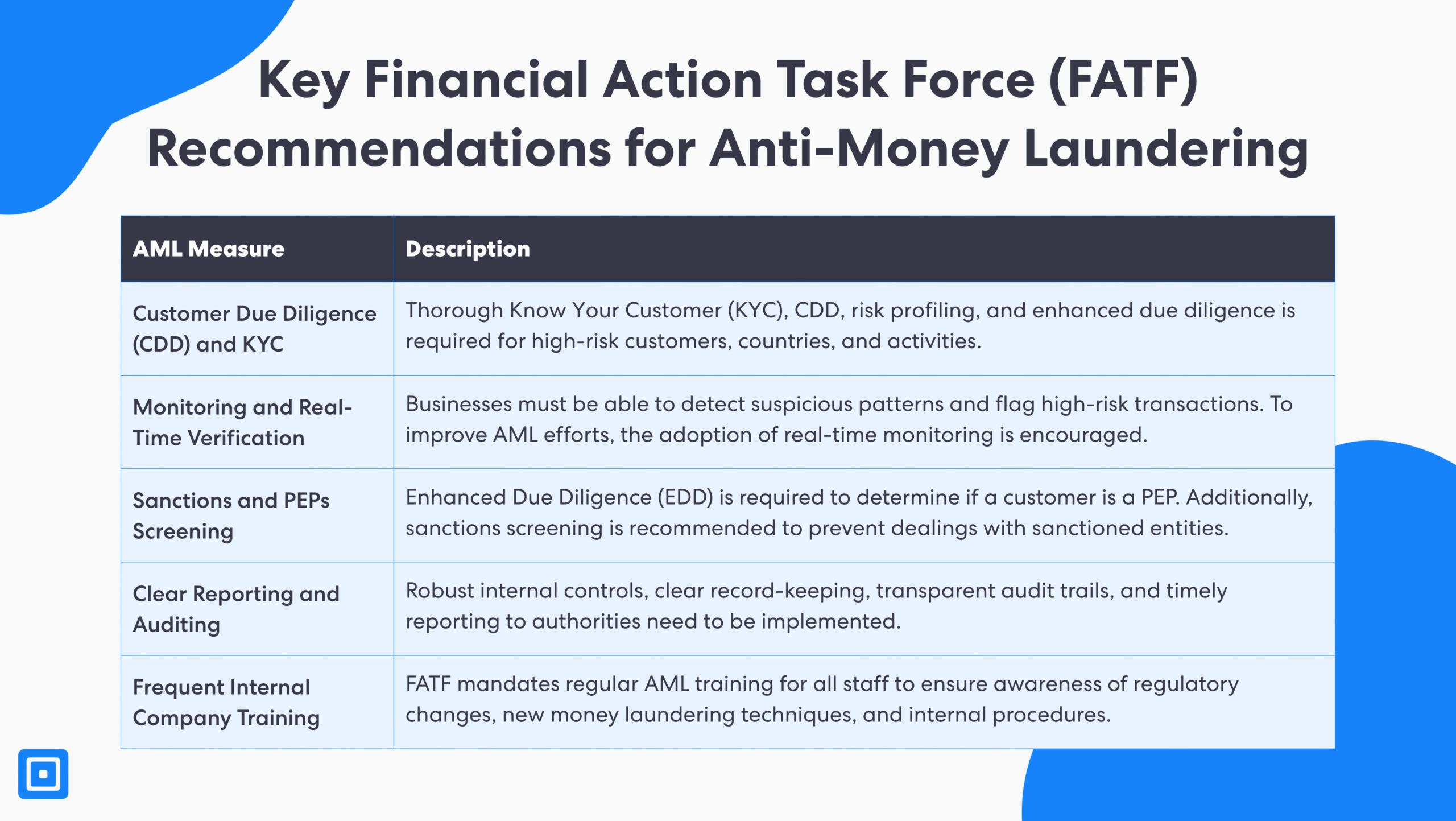 Key Financial Action Task Force (FATF) Recommendations for Anti-Money Laundering

| AML Measure | Description |
|---|---|
| Customer Due Diligence (CDD) and KYC | Thorough Know Your Customer (KYC), CDD, risk profiling, and enhanced due diligence is required for high-risk customers, countries, and activities. |
| Monitoring and Real-Time Verification | Businesses must be able to detect suspicious patterns and flag high-risk transactions. To improve AML efforts, the adoption of real-time monitoring is encouraged. |
| Sanctions and PEPs Screening | Enhanced Due Diligence (EDD) is required to determine if a customer is a PEP. Additionally, sanctions screening is recommended to prevent dealings with sanctioned entities. |
| Clear Reporting and Auditing | Robust internal controls, clear record-keeping, transparent audit trails, and timely reporting to authorities need to be implemented. |
| Frequent Internal Company Training | FATF mandates regular AML training for all staff to ensure awareness of regulatory changes, new money laundering techniques, and internal procedures. |